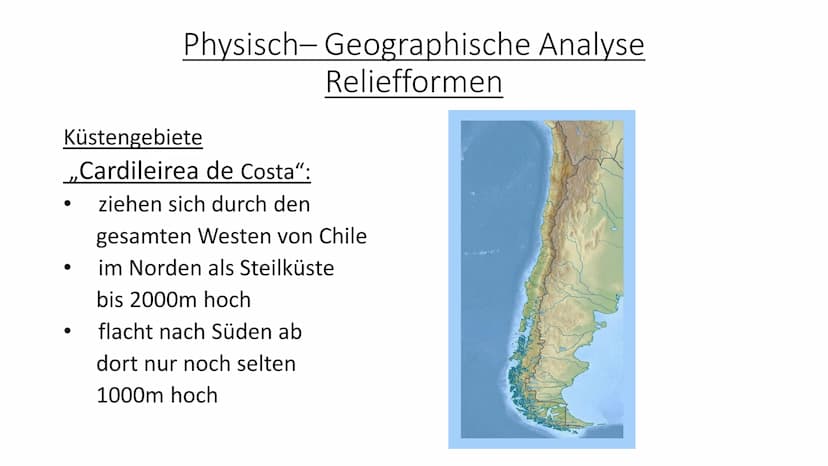 Physisch– Geographische Analyse
Reliefformen

Küstengebiete
„Cardileirea de Costa“:
• ziehen sich durch den gesamten Westen von Chile
• im Norden als Steilküste bis 2000m hoch
• flacht nach Süden ab dort nur noch selten 1000m hoch